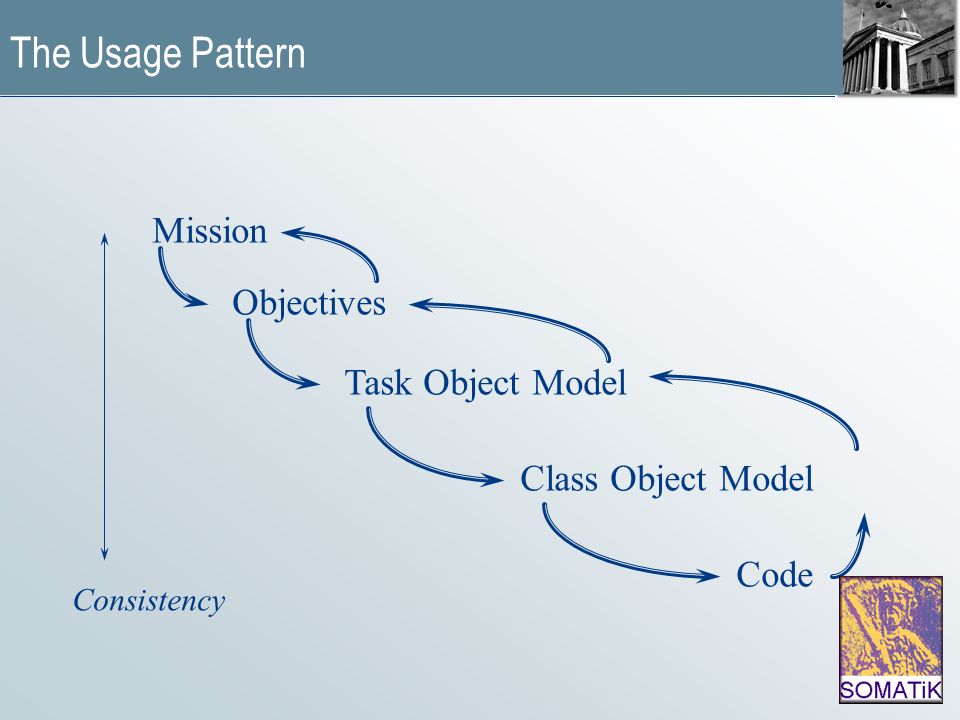 The Usage Pattern

Mission

Objectives

Task Object Model

Class Object Model

Code

Consistency

SOMATiK